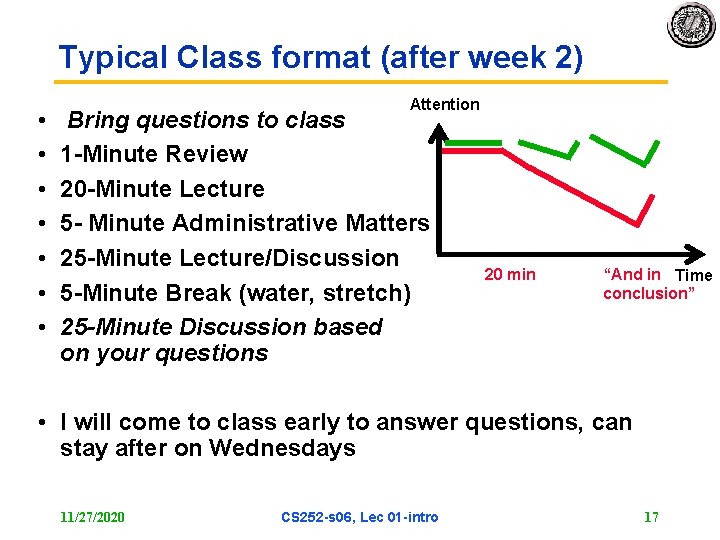 Typical Class format (after week 2)

• Bring questions to class
• 1-Minute Review
• 20-Minute Lecture
• 5- Minute Administrative Matters
• 25-Minute Lecture/Discussion
• 5-Minute Break (water, stretch)
• 25-Minute Discussion based on your questions

Attention

20 min

"And in conclusion"

Time

• I will come to class early to answer questions, can stay after on Wednesdays

11/27/2020

CS252-s06, Lec 01-intro

17